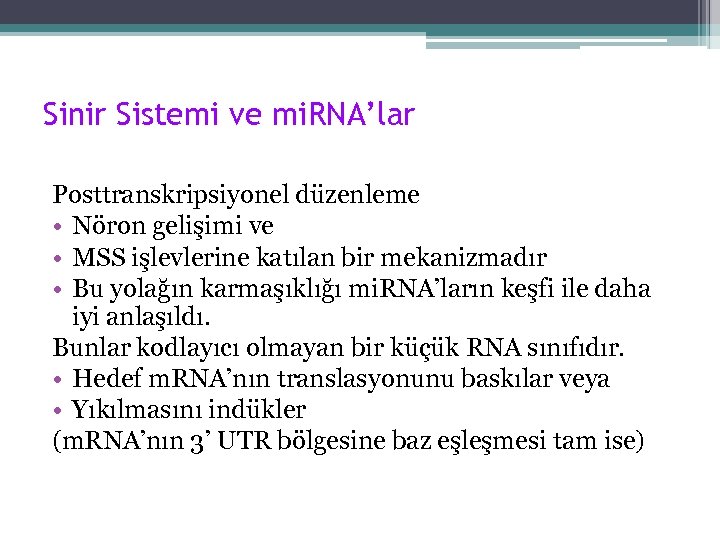 Sinir Sistemi ve miRNA’lar

Posttranskripsiyonel düzenleme
• Nöron gelişimi ve
• MSS işlevlerine katılan bir mekanizmadır
• Bu yolağın karmaşıklığı miRNA’ların keşfi ile daha iyi anlaşıldı.
Bunlar kodlayıcı olmayan bir küçük RNA sınıfıdır.
• Hedef mRNA’nın translasyonunu baskılar veya
• Yıkılmasını indükler
(mRNA’nın 3’ UTR bölgesine baz eşleşmesi tam ise)